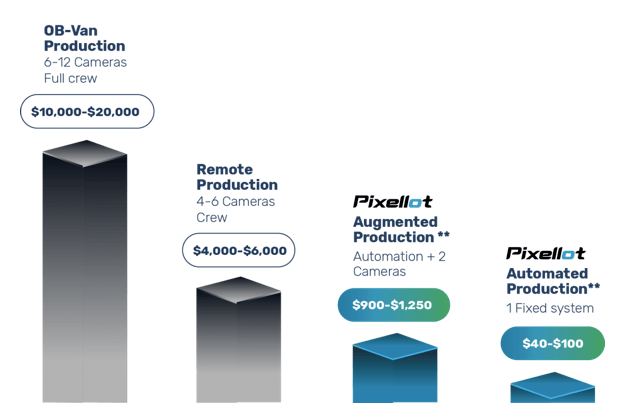 OB-Van Production
6-12 Cameras
Full crew

$10,000-$20,000

Remote Production
4-6 Cameras
Crew

$4,000-$6,000

Pixellot
Augmented Production **
Automation + 2 Cameras

$900-$1,250

Pixellot
Automated Production**
1 Fixed system

$40-$100